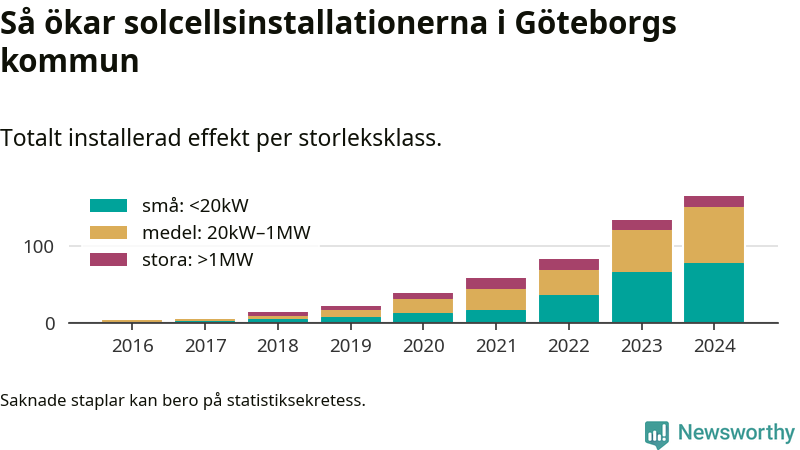 Så ökar solcellsinstallationerna i Göteborgs kommun

Totalt installerad effekt per storleksklass.

små: <20kW
medel: 20kW–1MW
stora: >1MW

100
0

2016
2017
2018
2019
2020
2021
2022
2023
2024

Saknade staplar kan bero på statistiksekretess.

Newsworthy